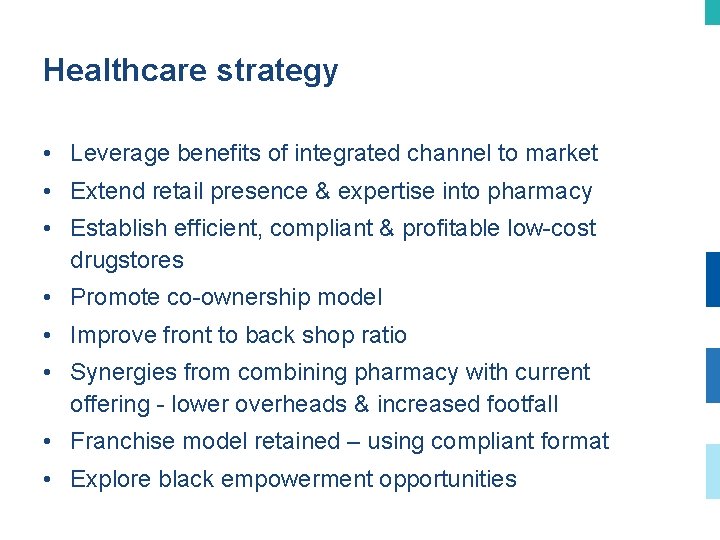 Healthcare strategy

• Leverage benefits of integrated channel to market
• Extend retail presence & expertise into pharmacy
• Establish efficient, compliant & profitable low-cost drugstores
• Promote co-ownership model
• Improve front to back shop ratio
• Synergies from combining pharmacy with current offering - lower overheads & increased footfall
• Franchise model retained – using compliant format
• Explore black empowerment opportunities